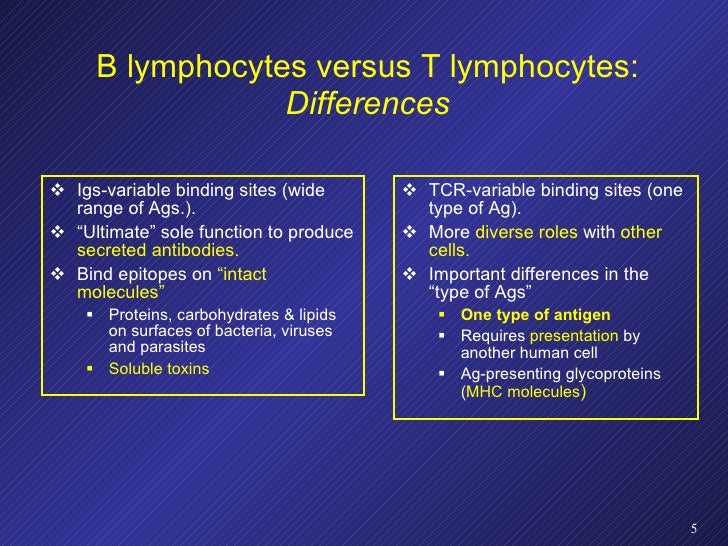 B lymphocytes versus T lymphocytes: Differences

❖ Igs-variable binding sites (wide range of Ags.).
❖ “Ultimate” sole function to produce secreted antibodies.
❖ Bind epitopes on “intact molecules”
▪ Proteins, carbohydrates & lipids on surfaces of bacteria, viruses and parasites
▪ Soluble toxins

❖ TCR-variable binding sites (one type of Ag).
❖ More diverse roles with other cells.
❖ Important differences in the “type of Ags”
▪ One type of antigen
▪ Requires presentation by another human cell
▪ Ag-presenting glycoproteins (MHC molecules)

5